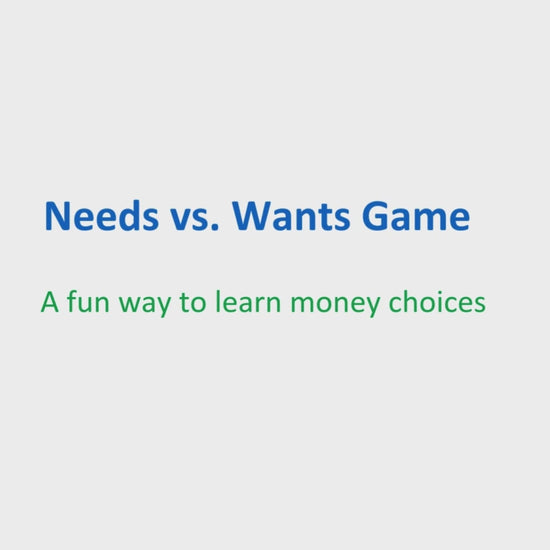 Needs vs. Wants Game

A fun way to learn money choices